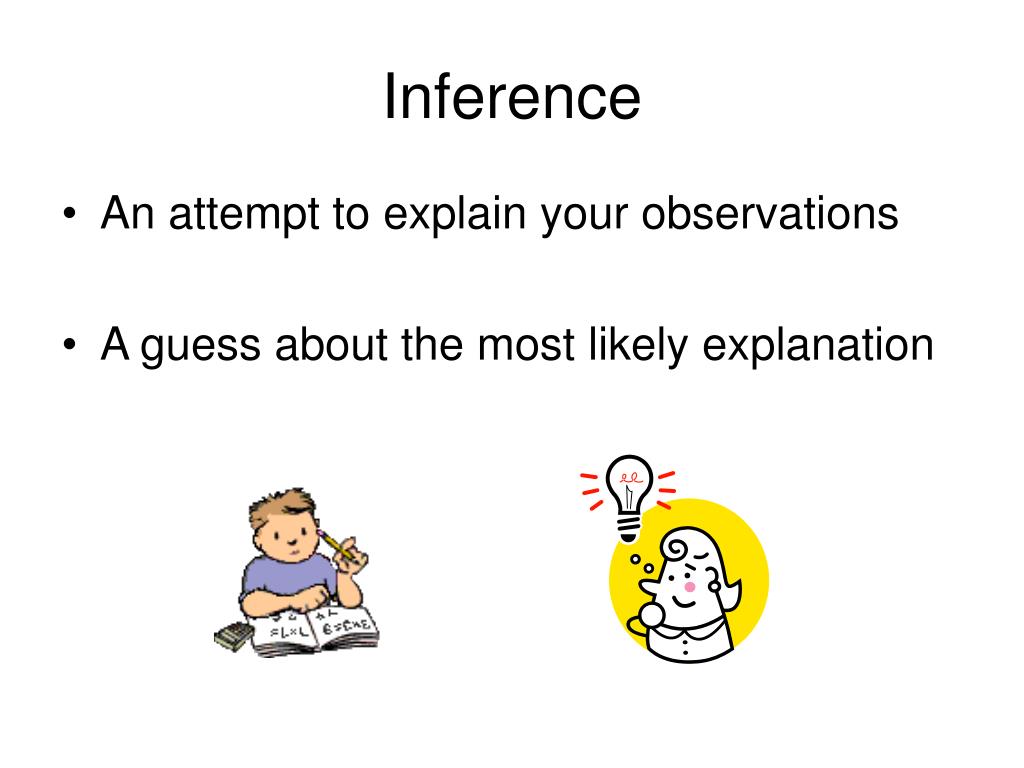 Inference

• An attempt to explain your observations

• A guess about the most likely explanation